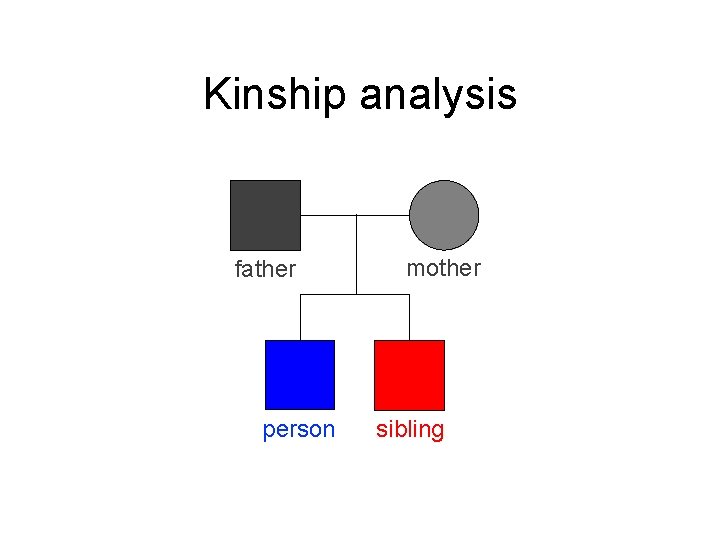 Kinship analysis

father

mother

person

sibling